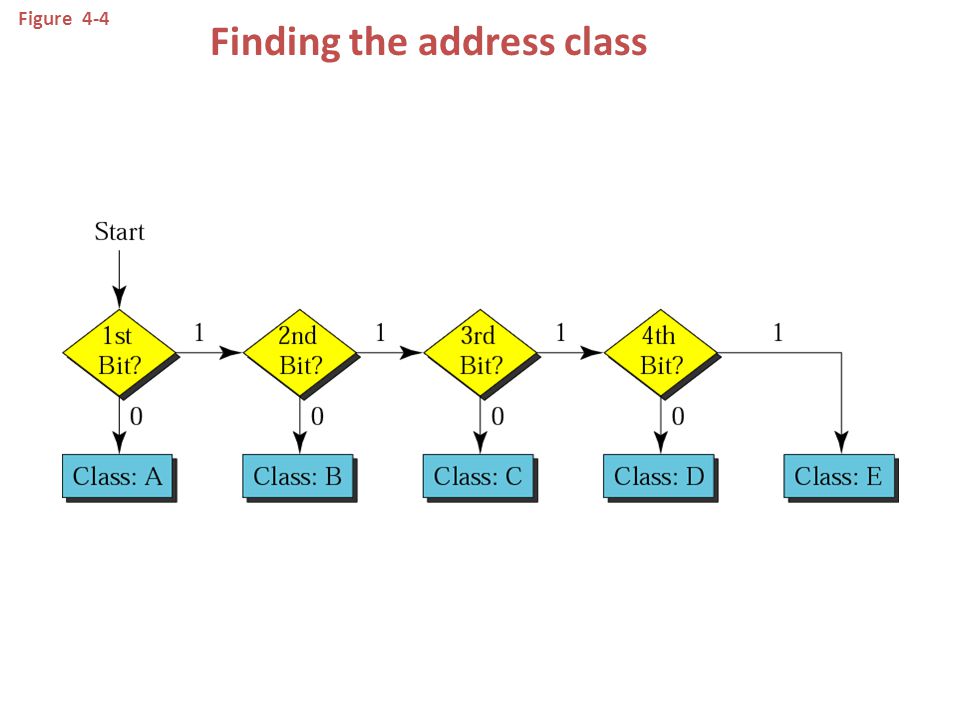 Figure 4-4

Finding the address class

Start

1st Bit?

1

2nd Bit?

1

3rd Bit?

1

4th Bit?

1

0

0

0

0

Class: A

Class: B

Class: C

Class: D

Class: E